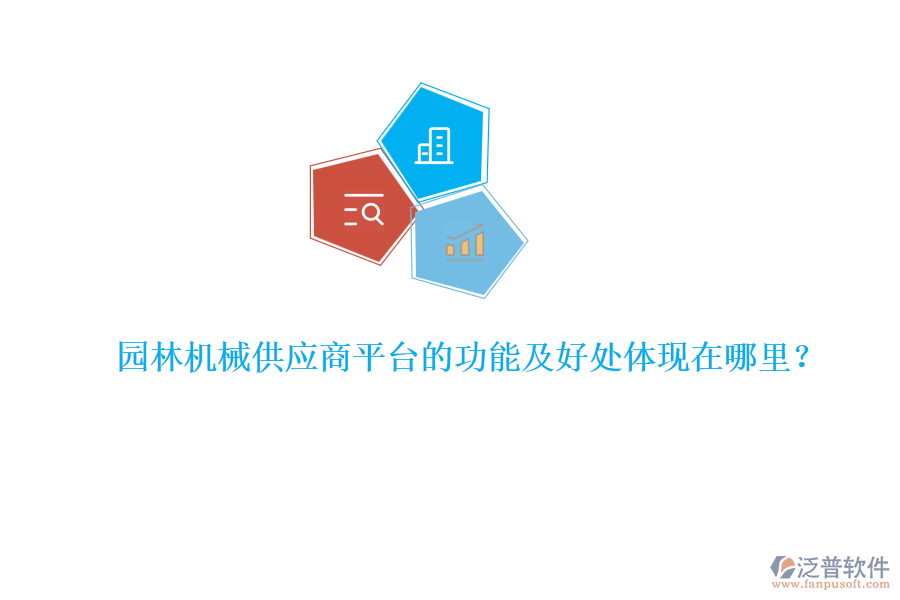 园林机械供应商平台的功能及好处体现在哪里？

泛普软件
www.fanpusoft.com